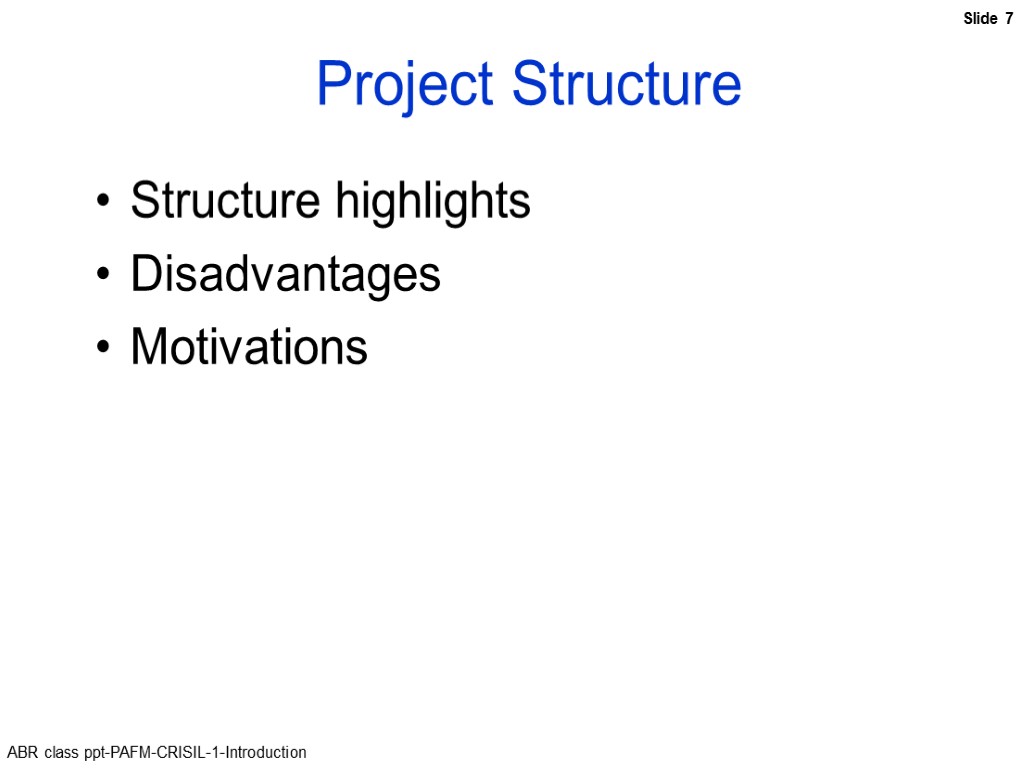 Slide 7

Project Structure

• Structure highlights
• Disadvantages
• Motivations

ABR class ppt-PAFM-CRISIL-1-Introduction